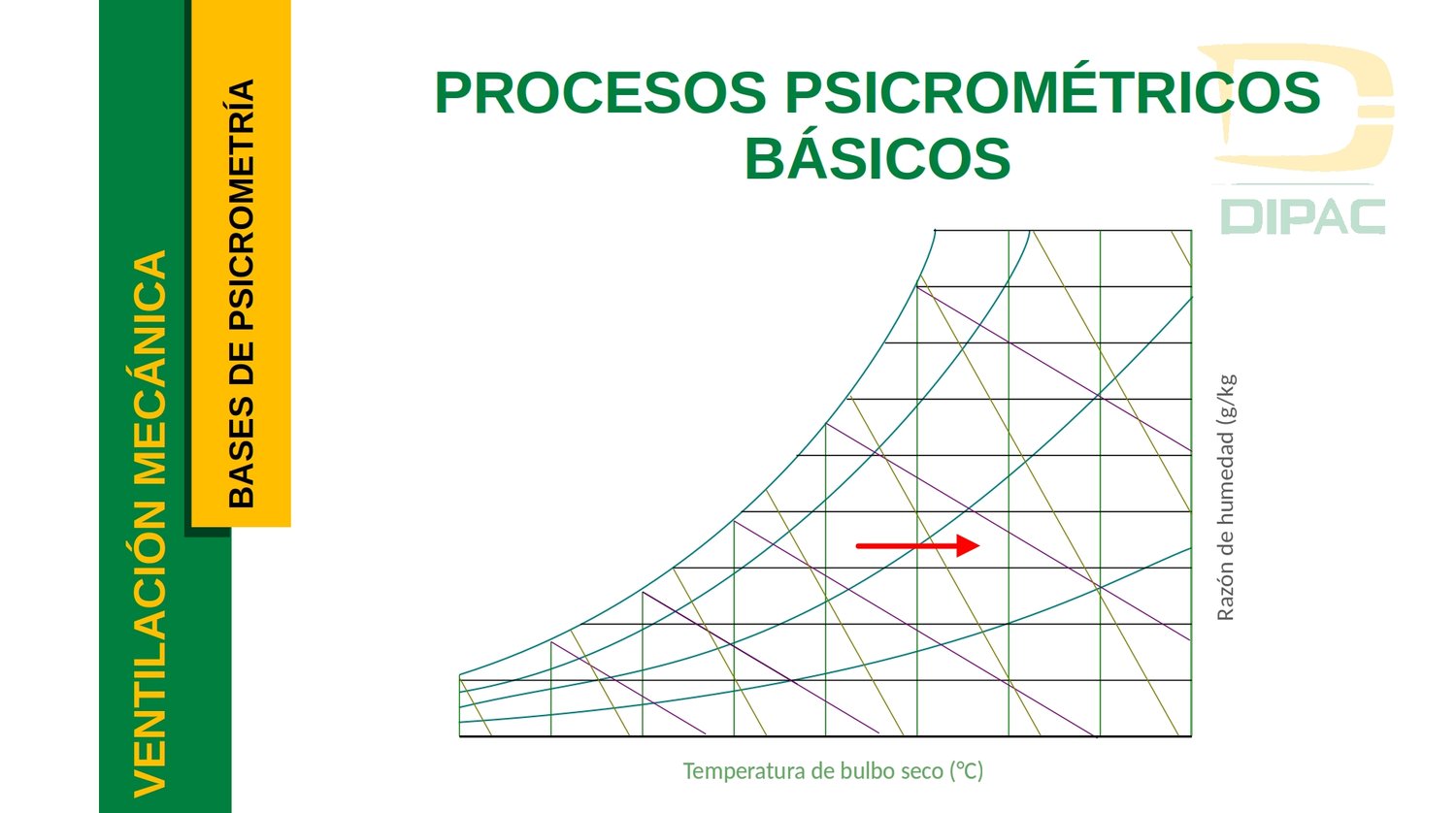 VENTILACIÓN MECÁNICA

BASES DE PSICROMETRÍA

PROCESOS PSICROMÉTRICOS BÁSICOS

DIPAC

Razón de humedad (g/kg

Temperatura de bulbo seco (°C)